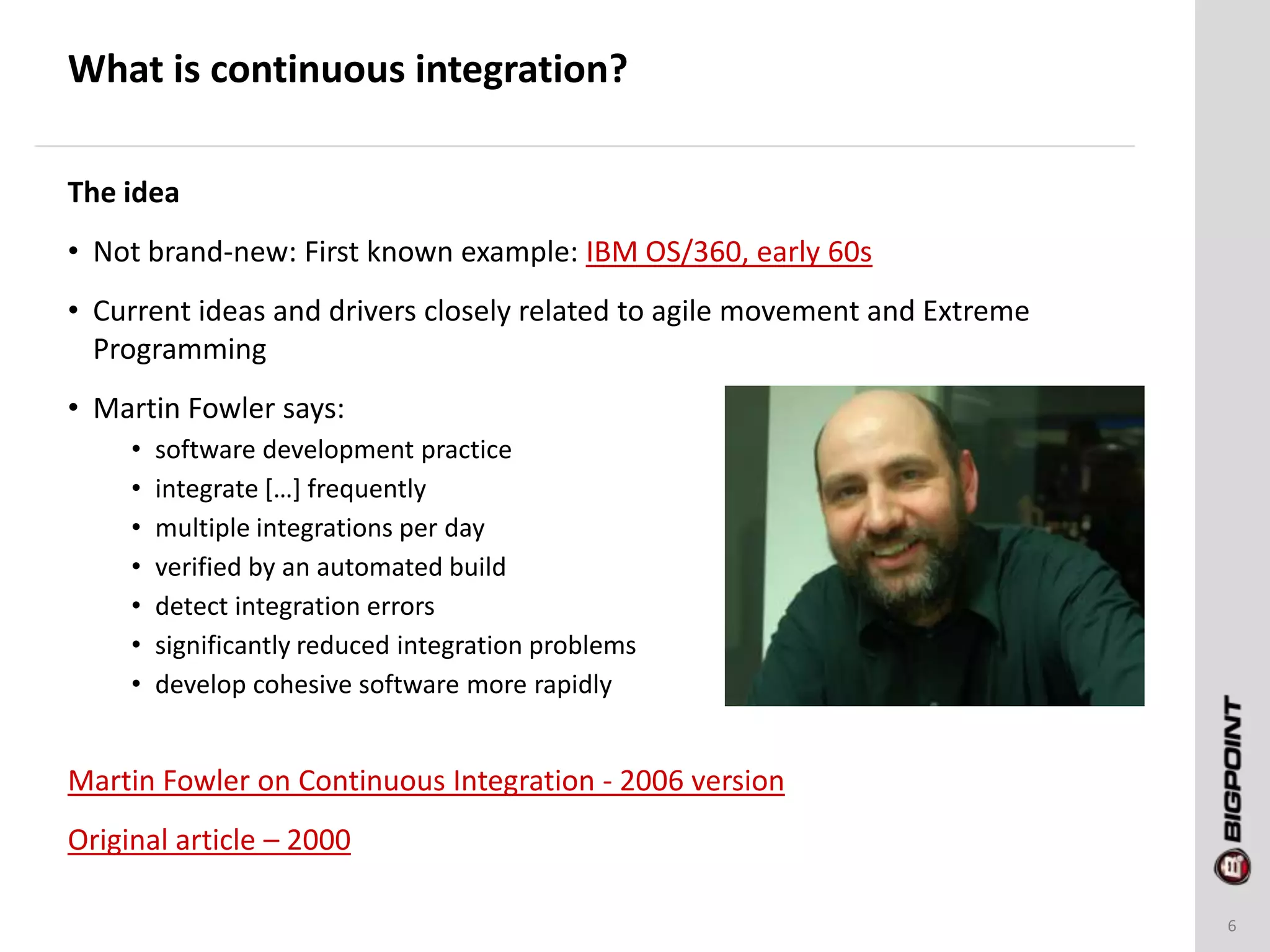 What is continuous integration?

The idea

• Not brand-new: First known example: IBM OS/360, early 60s

• Current ideas and drivers closely related to agile movement and Extreme Programming

• Martin Fowler says:
  • software development practice
  • integrate […] frequently
  • multiple integrations per day
  • verified by an automated build
  • detect integration errors
  • significantly reduced integration problems
  • develop cohesive software more rapidly

Martin Fowler on Continuous Integration - 2006 version

Original article – 2000

BIGPOINT

6